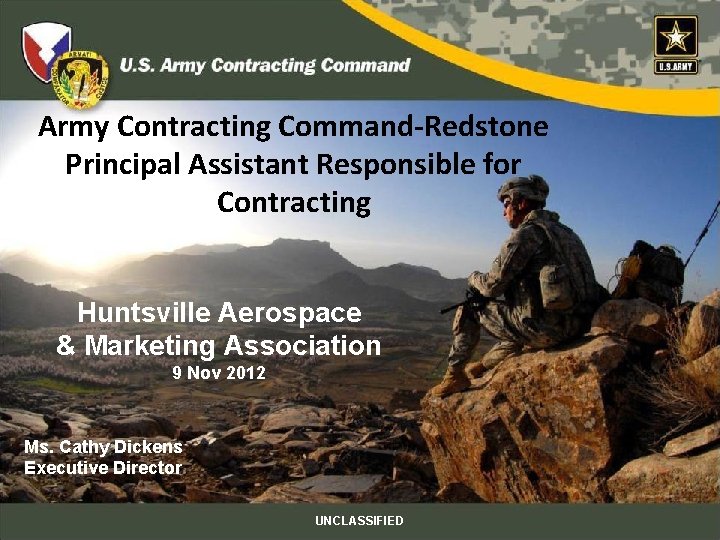 U.S. Army Contracting Command

U.S.ARMY

Army Contracting Command-Redstone Principal Assistant Responsible for Contracting

Huntsville Aerospace & Marketing Association
9 Nov 2012

Ms. Cathy Dickens
Executive Director

UNCLASSIFIED